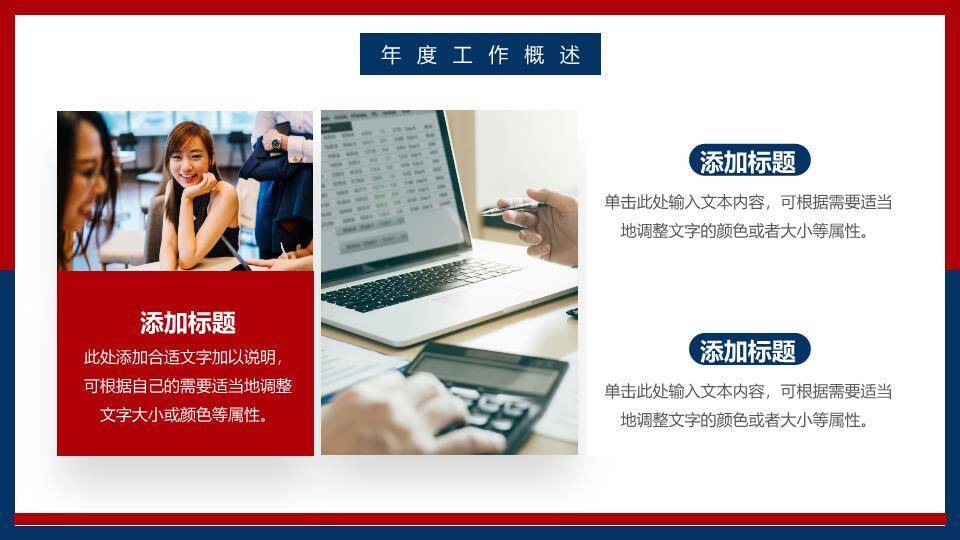 年度工作概述

添加标题

此处添加合适文字加以说明，可根据自己的需要适当地调整文字大小或颜色等属性。

添加标题

单击此处输入文本内容，可根据需要适当地调整文字的颜色或者大小等属性。

添加标题

单击此处输入文本内容，可根据需要适当地调整文字的颜色或者大小等属性。